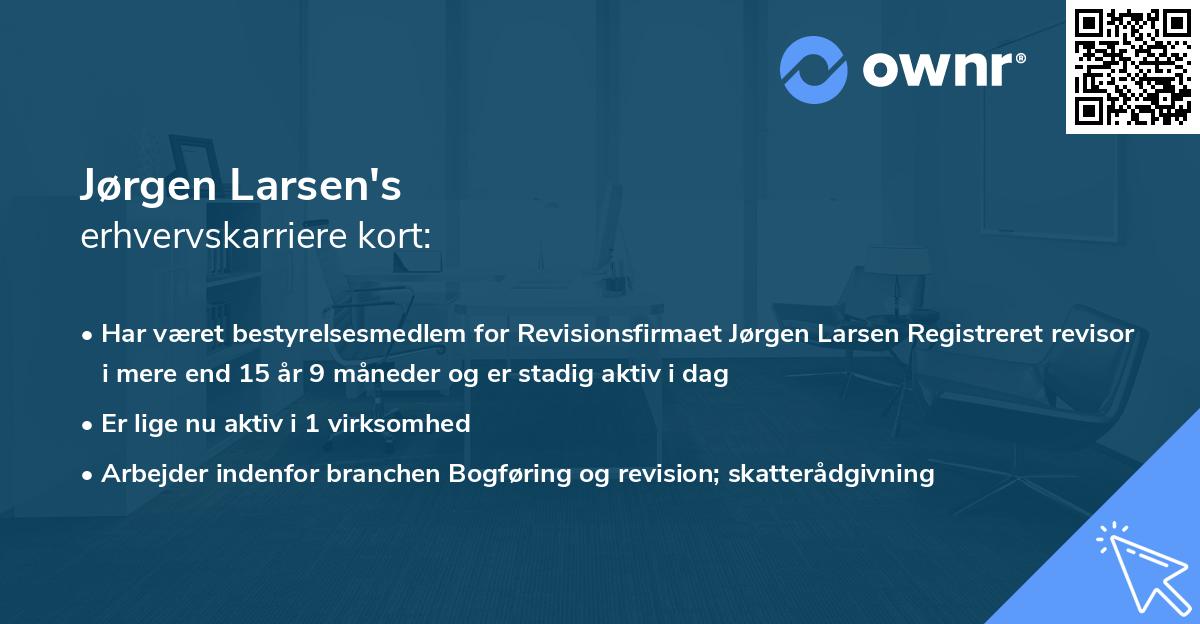 ownr®

Jørgen Larsen's
erhvervskarriere kort:

• Har været bestyrelsesmedlem for Revisionsfirmaet Jørgen Larsen Registreret revisor i mere end 15 år 9 måneder og er stadig aktiv i dag

• Er lige nu aktiv i 1 virksomhed

• Arbejder indenfor branchen Bogføring og revision; skatterådgivning